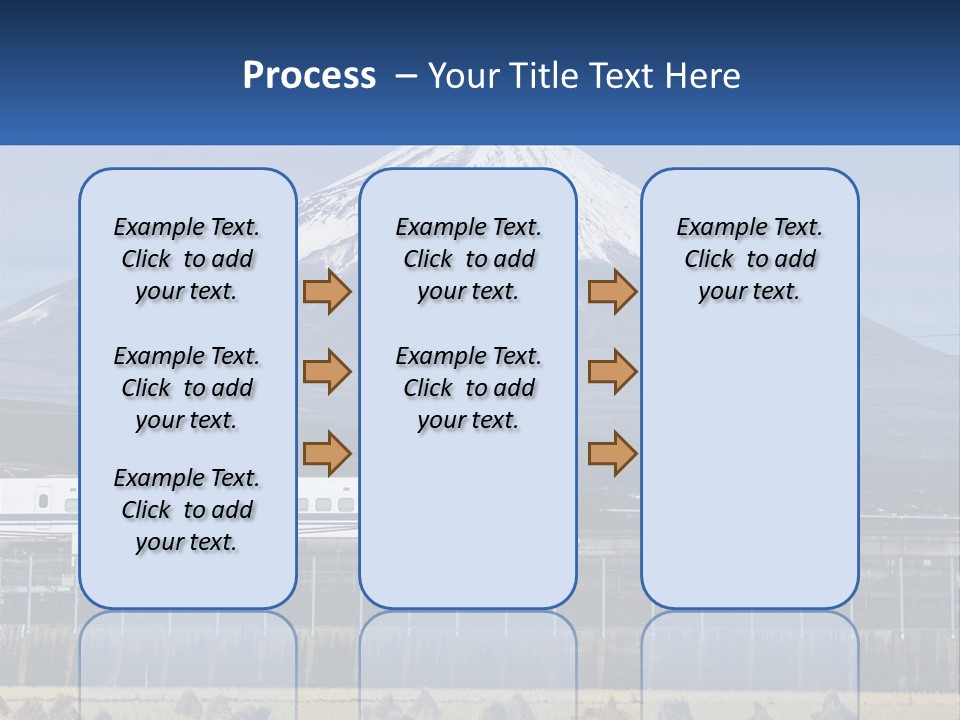 Process – Your Title Text Here

Example Text. Click to add your text.

Example Text. Click to add your text.

Example Text. Click to add your text.

Example Text. Click to add your text.

Example Text. Click to add your text.

Example Text. Click to add your text.